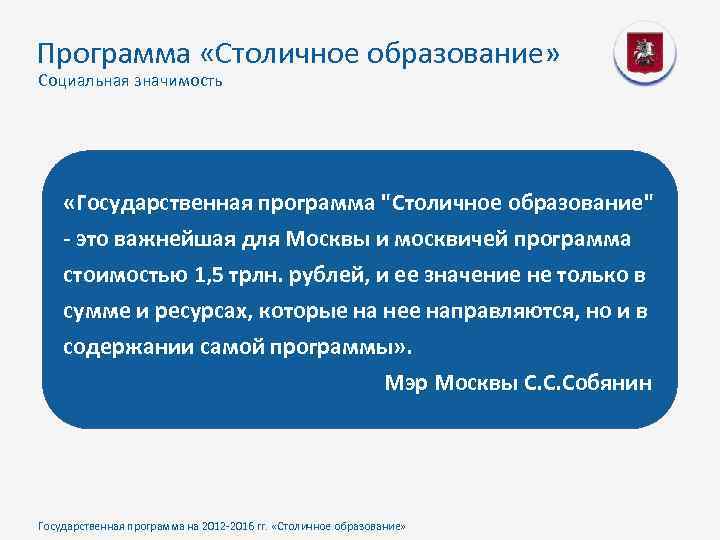 Программа «Столичное образование»
Социальная значимость

«Государственная программа "Столичное образование" - это важнейшая для Москвы и москвичей программа стоимостью 1,5 трлн. рублей, и ее значение не только в сумме и ресурсах, которые на нее направляются, но и в содержании самой программы».

Мэр Москвы С.С.Собянин

Государственная программа на 2012-2016 гг. «Столичное образование»